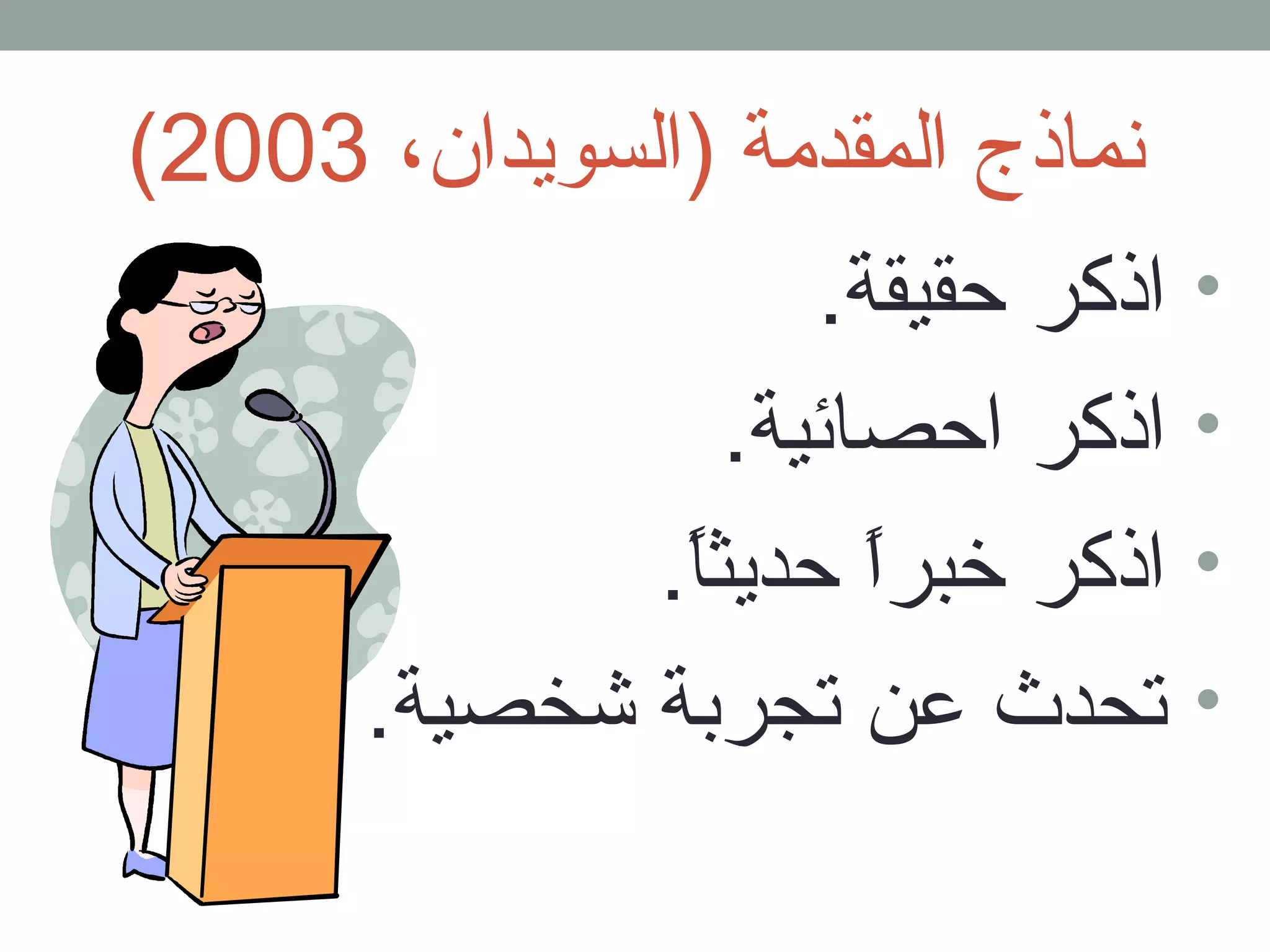 نماذج المقدمة (السويدان، 2003)

• اذكر حقيقة.
• اذكر احصائية.
• اذكر خبراً حديثاً.
• تحدث عن تجربة شخصية.